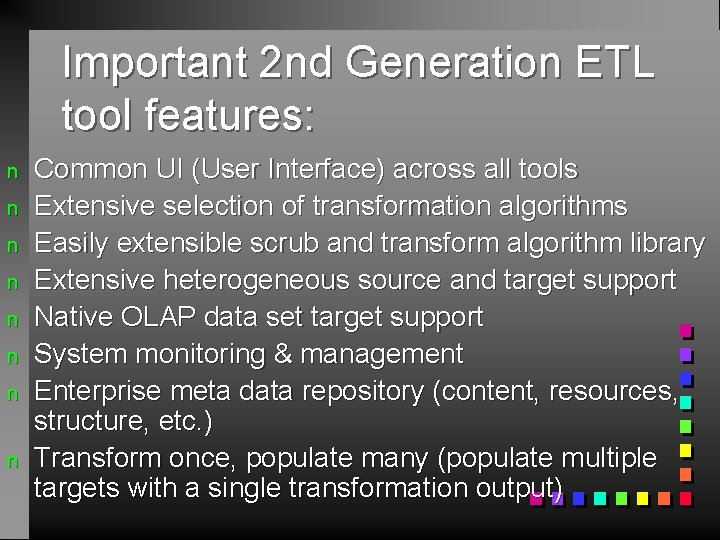 Important 2nd Generation ETL tool features:

n Common UI (User Interface) across all tools
n Extensive selection of transformation algorithms
n Easily extensible scrub and transform algorithm library
n Extensive heterogeneous source and target support
n Native OLAP data set target support
n System monitoring & management
n Enterprise meta data repository (content, resources, structure, etc.)
n Transform once, populate many (populate multiple targets with a single transformation output)